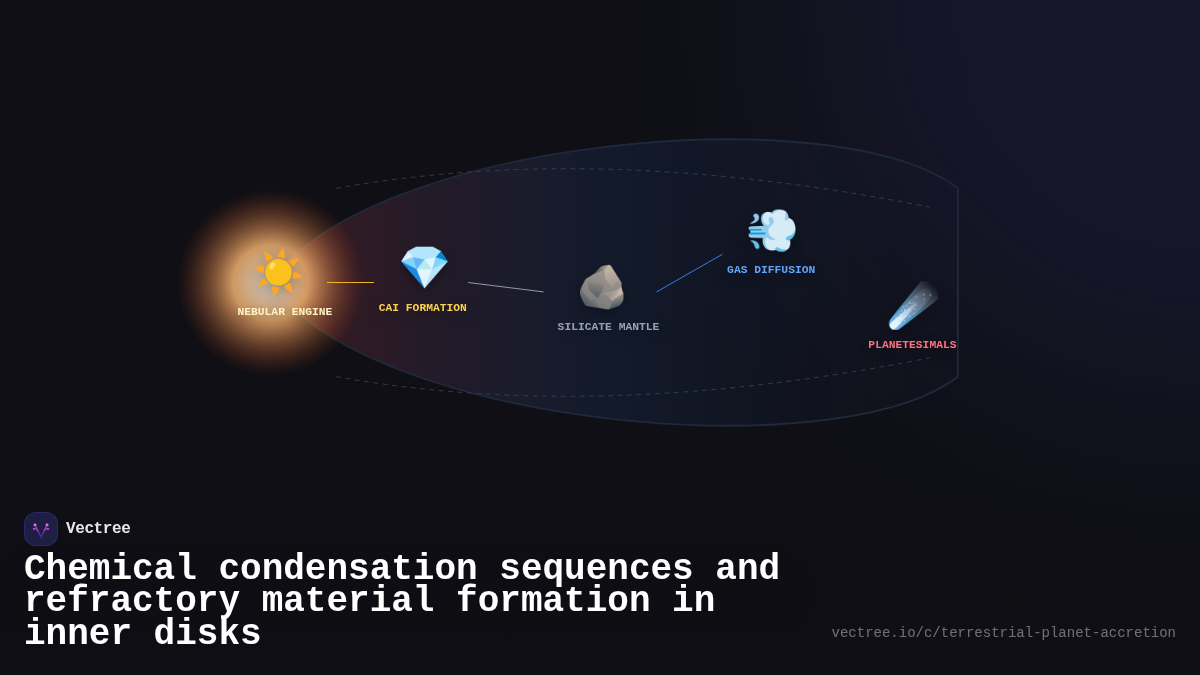 NEBULAR ENGINE

CAI FORMATION

SILICATE MANTLE

GAS DIFFUSION

PLANETESIMALS

Vectree

Chemical condensation sequences and refractory material formation in inner disks

vectree.io/c/terrestrial-planet-accretion